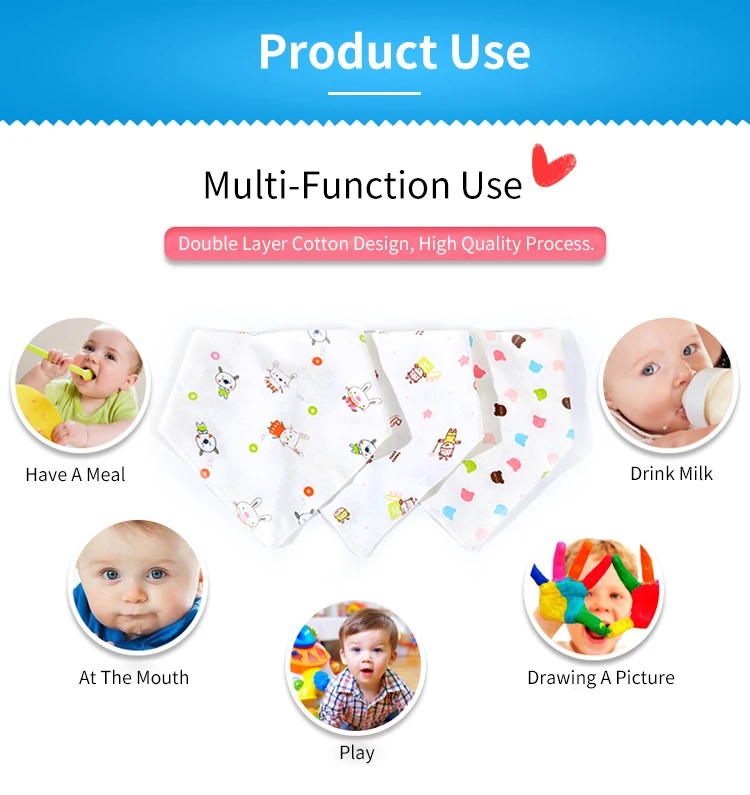 Product Use

Multi-Function Use

Double Layer Cotton Design, High Quality Process.

Have A Meal

Drink Milk

At The Mouth

Drawing A Picture

Play